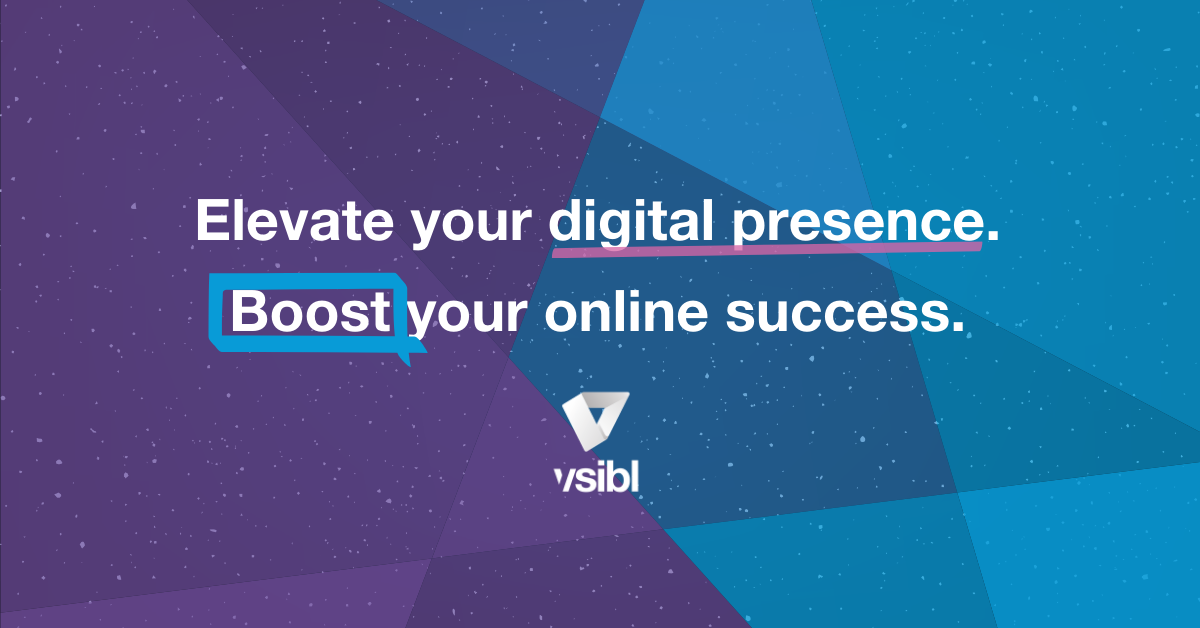 Elevate your digital presence.
Boost your online success.

vsibl